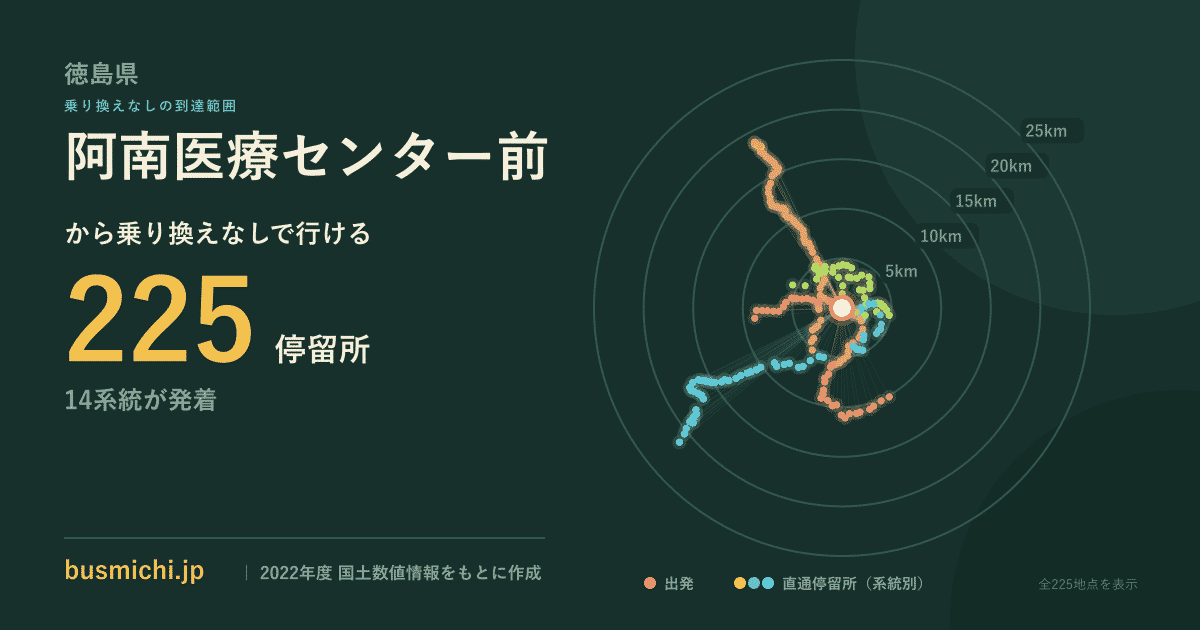 徳島県
乗り換えなしの到達範囲
阿南医療センター前
から乗り換えなしで行ける
225 停留所
14系統が発着

25km
20km
15km
10km
5km

busmichi.jp | 2022年度 国土数値情報をもとに作成

出発 直通停留所（系統別） 全225地点を表示